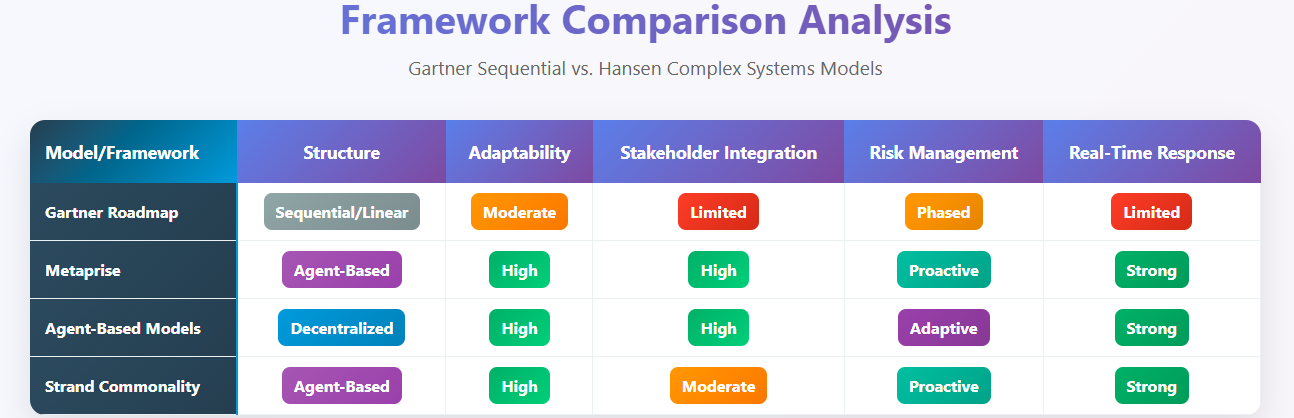 Framework Comparison Analysis

Gartner Sequential vs. Hansen Complex Systems Models

| Model/Framework | Structure | Adaptability | Stakeholder Integration | Risk Management | Real-Time Response |
|---|---|---|---|---|---|
| Gartner Roadmap | Sequential/Linear | Moderate | Limited | Phased | Limited |
| Metaprise | Agent-Based | High | High | Proactive | Strong |
| Agent-Based Models | Decentralized | High | High | Adaptive | Strong |
| Strand Commonality | Agent-Based | High | Moderate | Proactive | Strong |